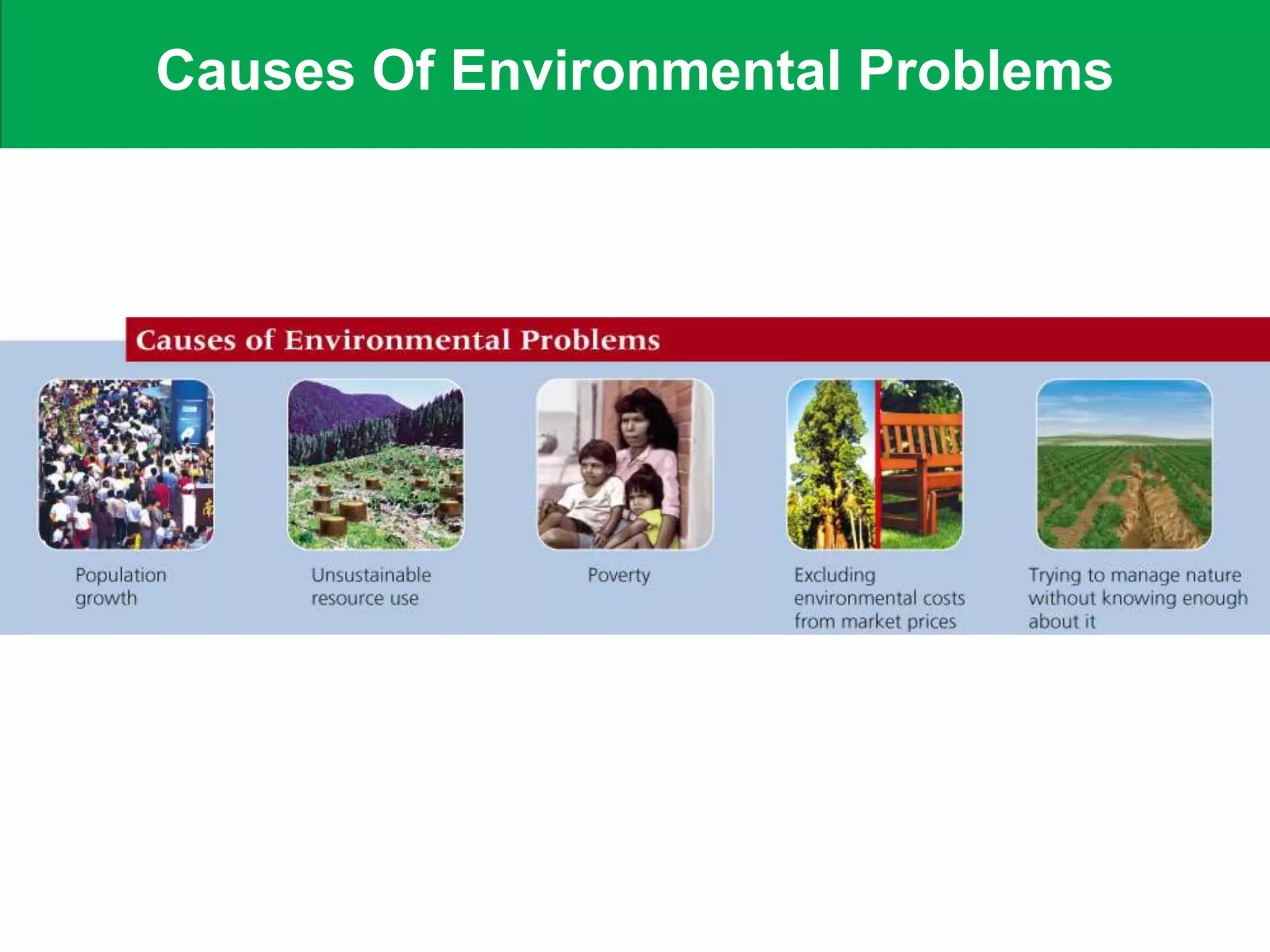 Causes Of Environmental Problems

Causes of Environmental Problems

Population growth

Unsustainable resource use

Poverty

Excluding environmental costs from market prices

Trying to manage nature without knowing enough about it